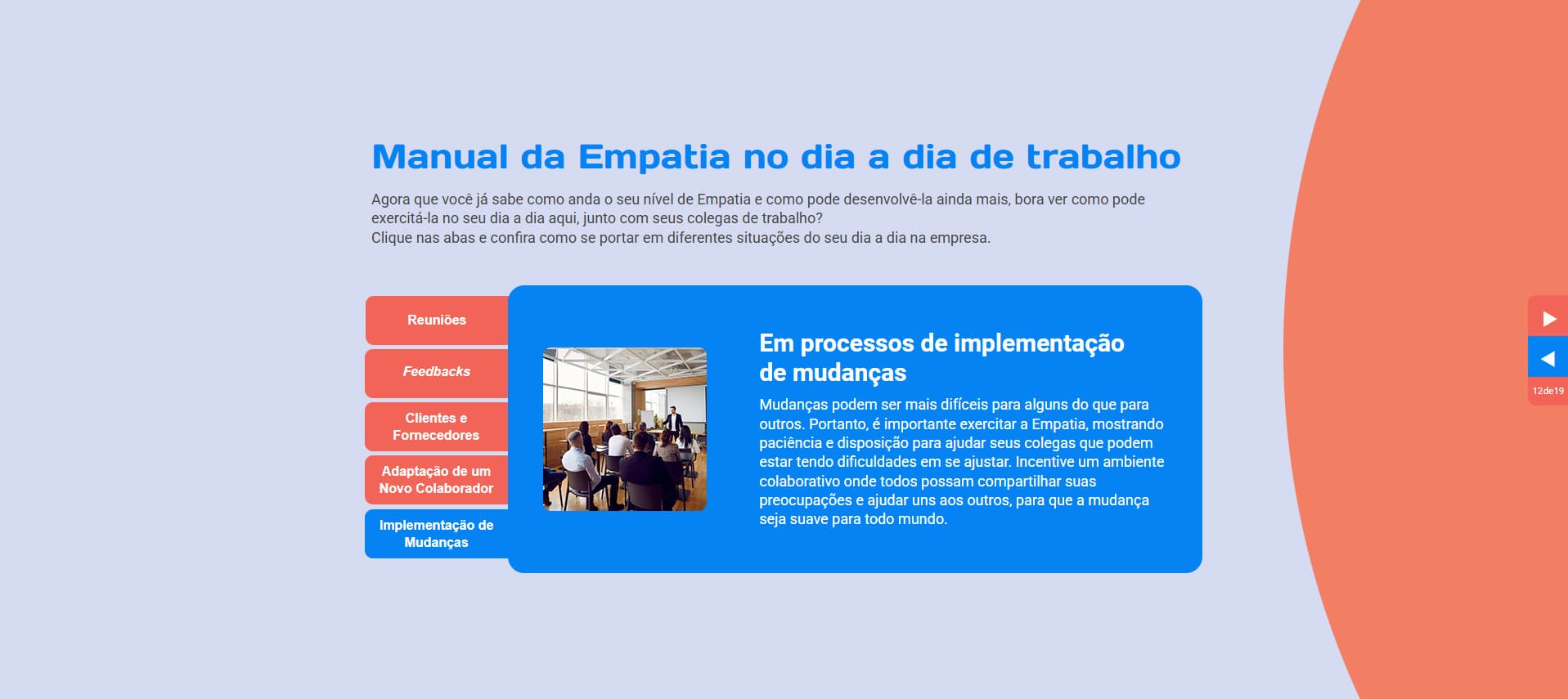 Manual da Empatia no dia a dia de trabalho

Agora que você já sabe como anda o seu nível de Empatia e como pode desenvolvê-la ainda mais, bora ver como pode exercitá-la no seu dia a dia aqui, junto com seus colegas de trabalho?
Clique nas abas e confira como se portar em diferentes situações do seu dia a dia na empresa.

Reuniões

Feedbacks

Clientes e Fornecedores

Adaptação de um Novo Colaborador

Implementação de Mudanças

Em processos de implementação de mudanças

Mudanças podem ser mais difíceis para alguns do que para outros. Portanto, é importante exercitar a Empatia, mostrando paciência e disposição para ajudar seus colegas que podem estar tendo dificuldades em se ajustar. Incentive um ambiente colaborativo onde todos possam compartilhar suas preocupações e ajudar uns aos outros, para que a mudança seja suave para todo mundo.

12de19